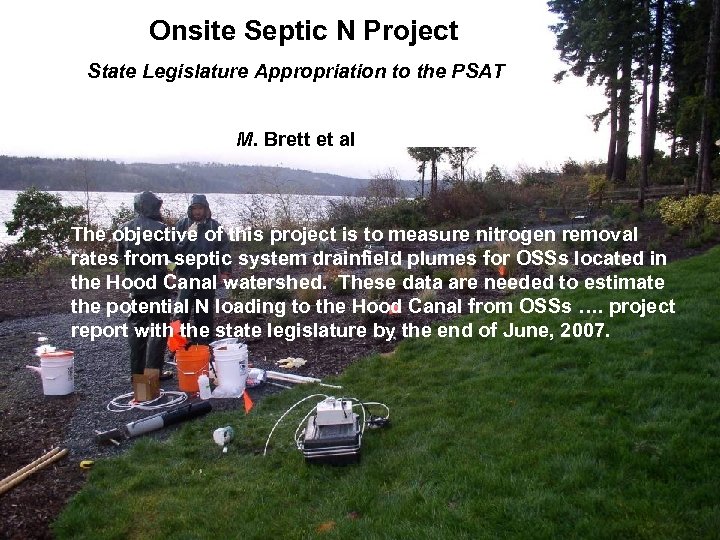 Onsite Septic N Project

State Legislature Appropriation to the PSAT

M. Brett et al

The objective of this project is to measure nitrogen removal rates from septic system drainfield plumes for OSSs located in the Hood Canal watershed. These data are needed to estimate the potential N loading to the Hood Canal from OSSs …. project report with the state legislature by the end of June, 2007.